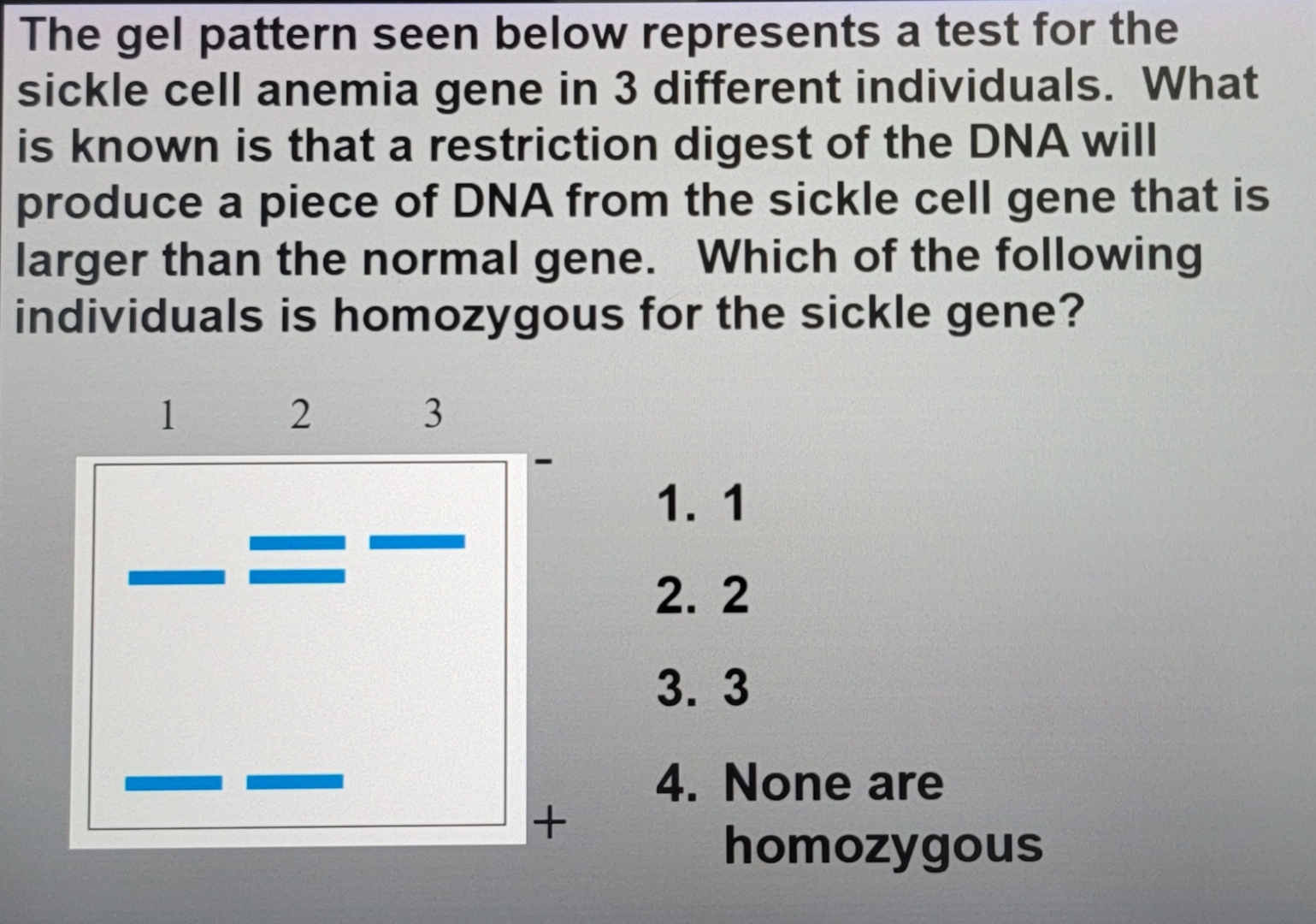 The gel pattern seen below represents a test for the sickle cell anemia gene in 3 different individuals. What is known is that a restriction digest of the DNA will produce a piece of DNA from the sickle cell gene that is larger than the normal gene. Which of the following individuals is homozygous for the sickle gene?

1 2 3

-

+

1. 1
2. 2
3. 3
4. None are homozygous